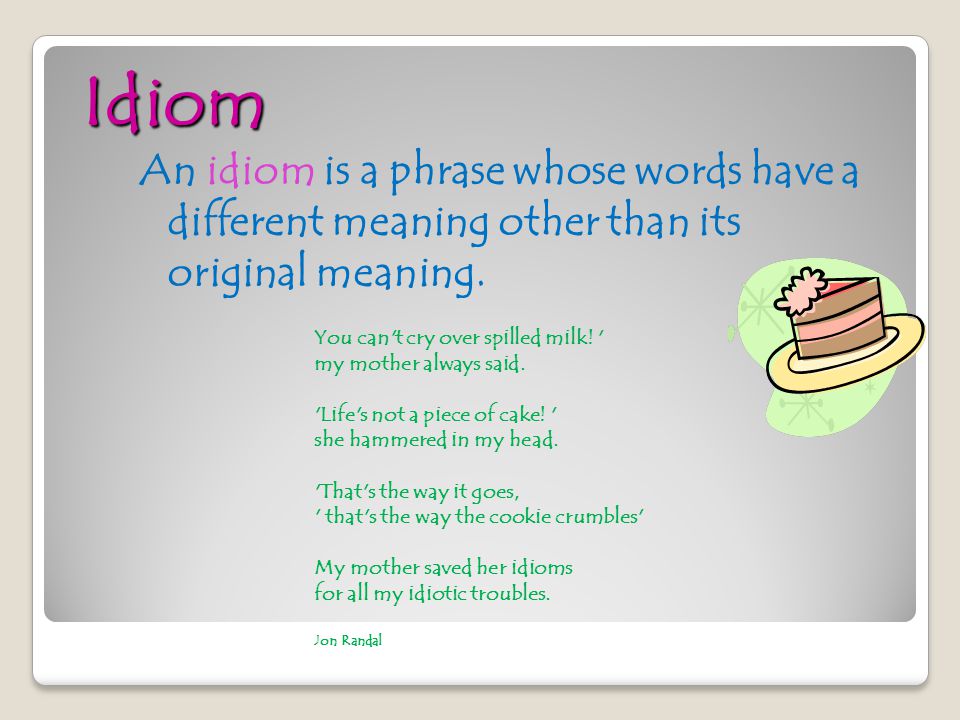 Idiom

An idiom is a phrase whose words have a different meaning other than its original meaning.

You can't cry over spilled milk! '
my mother always said.

'Life's not a piece of cake! '
she hammered in my head.

'That's the way it goes,
' that's the way the cookie crumbles'

My mother saved her idioms
for all my idiotic troubles.

Jon Randal